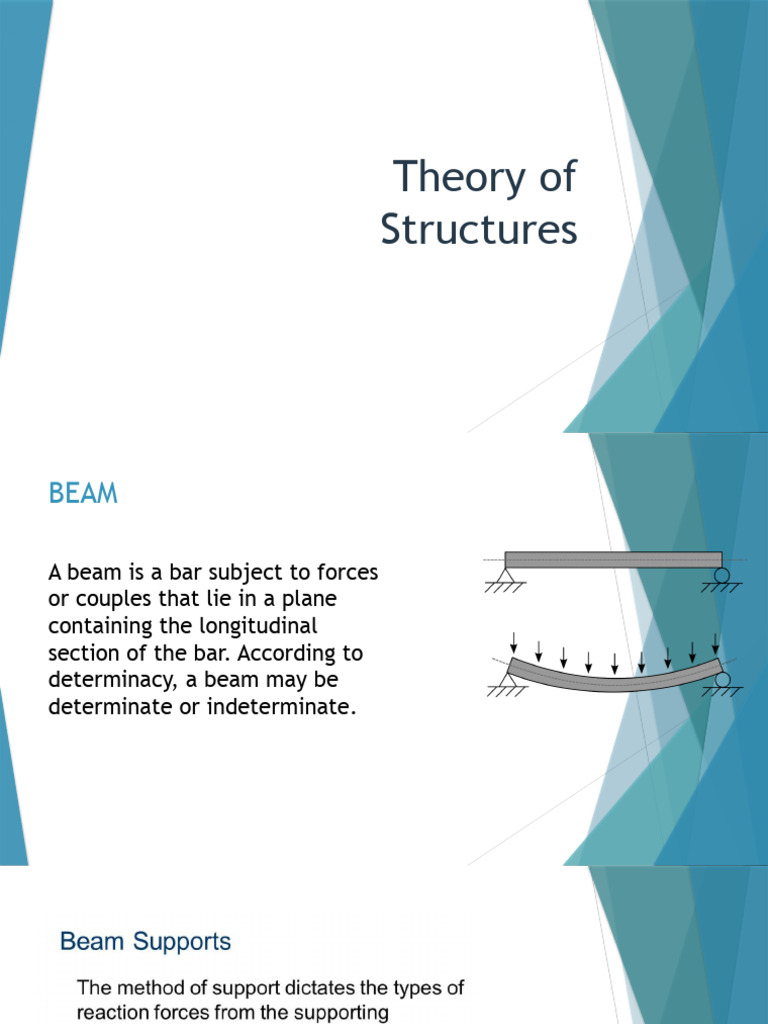 Theory of Structures

BEAM

A beam is a bar subject to forces or couples that lie in a plane containing the longitudinal section of the bar. According to determinacy, a beam may be determinate or indeterminate.

Beam Supports

The method of support dictates the types of reaction forces from the supporting